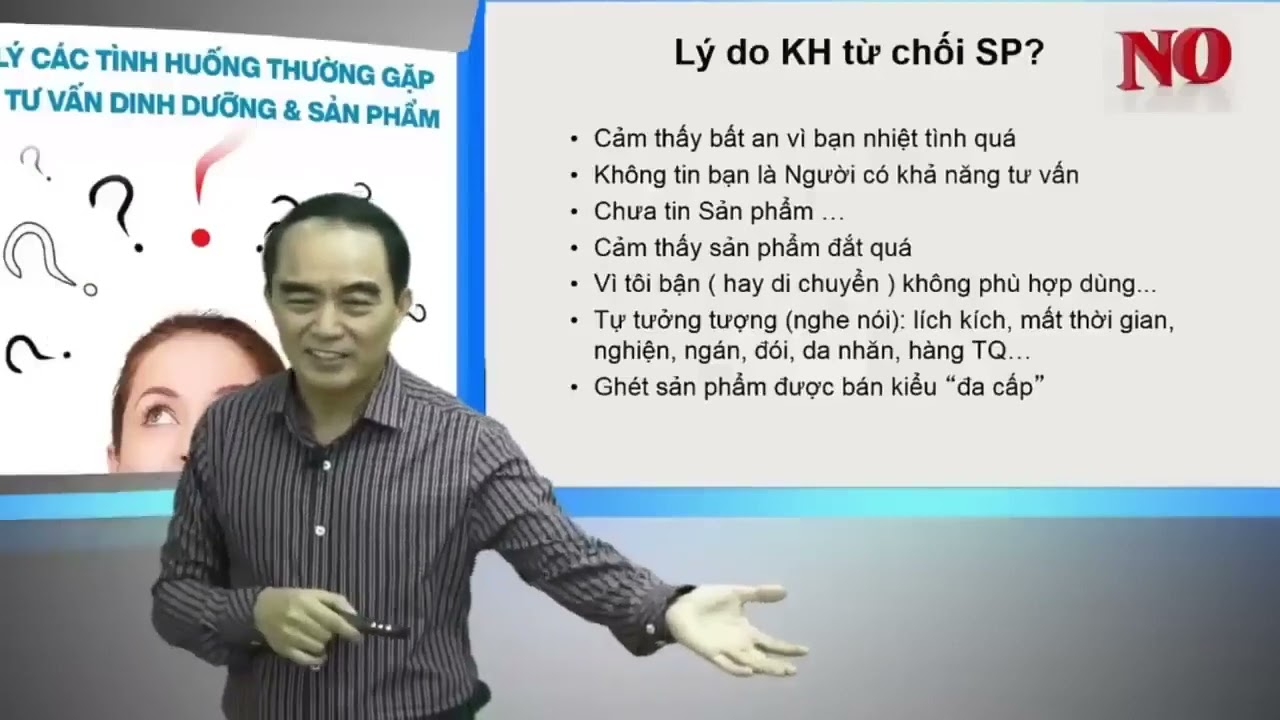 LÝ CÁC TÌNH HUỐNG THƯỜNG GẶP
TƯ VẤN DINH DƯỠNG & SẢN PHẨM

Lý do KH từ chối SP?

NO

• Cảm thấy bất an vì bạn nhiệt tình quá
• Không tin bạn là Người có khả năng tư vấn
• Chưa tin Sản phẩm …
• Cảm thấy sản phẩm đắt quá
• Vì tôi bận ( hay di chuyển ) không phù hợp dùng...
• Tự tưởng tượng (nghe nói): lích kích, mất thời gian, nghiện, ngán, đói, da nhăn, hàng TQ…
• Ghét sản phẩm được bán kiểu “đa cấp”